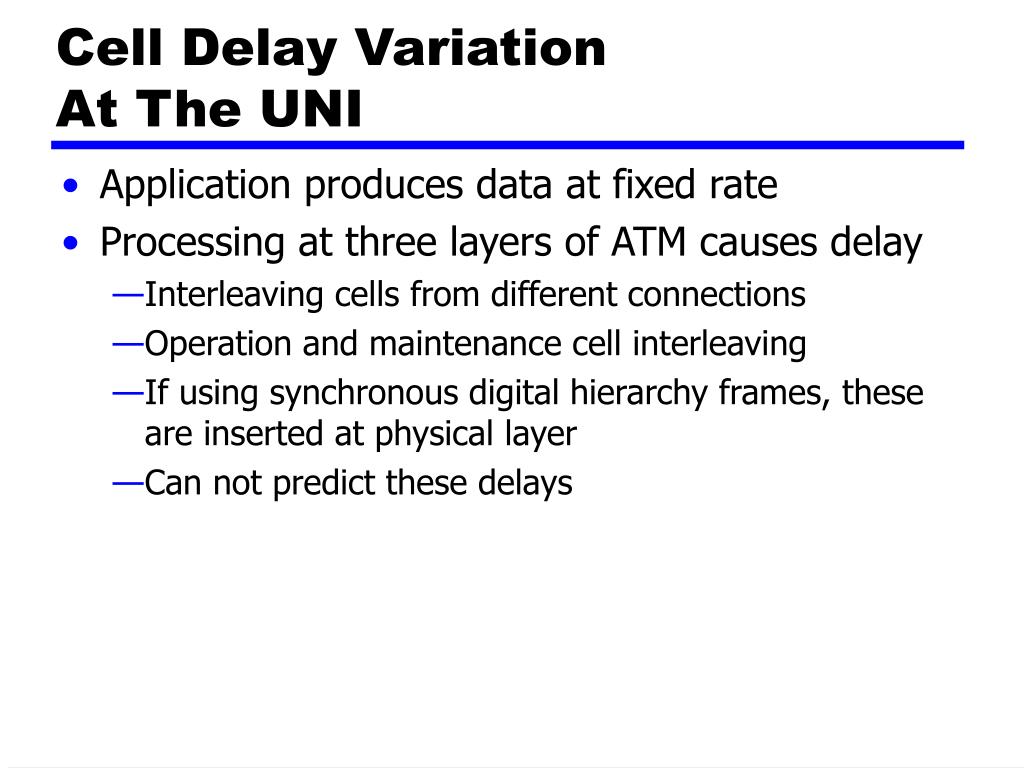 Cell Delay Variation
At The UNI

• Application produces data at fixed rate
• Processing at three layers of ATM causes delay
—Interleaving cells from different connections
—Operation and maintenance cell interleaving
—If using synchronous digital hierarchy frames, these are inserted at physical layer
—Can not predict these delays